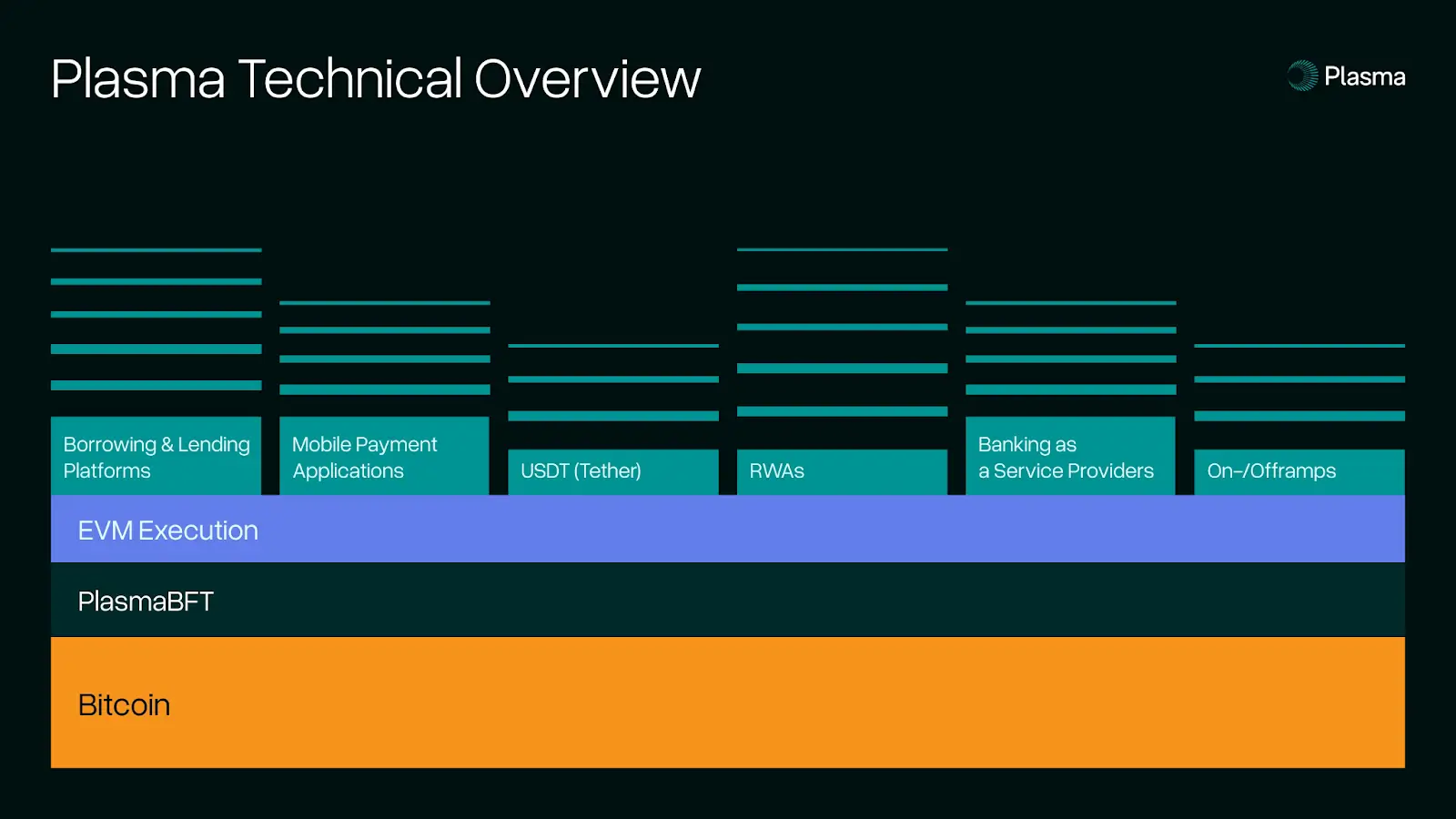 Plasma Technical Overview

Plasma

Borrowing & Lending Platforms

Mobile Payment Applications

USDT (Tether)

RWAs

Banking as a Service Providers

On-/Offramps

EVM Execution

PlasmaBFT

Bitcoin